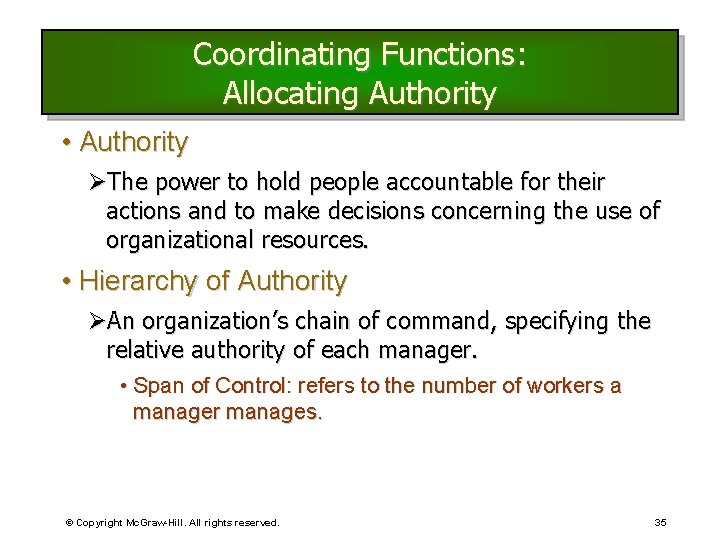 Coordinating Functions: Allocating Authority

• Authority

➢The power to hold people accountable for their actions and to make decisions concerning the use of organizational resources.

• Hierarchy of Authority

➢An organization's chain of command, specifying the relative authority of each manager.

• Span of Control: refers to the number of workers a manager manages.

© Copyright McGraw-Hill. All rights reserved.

35